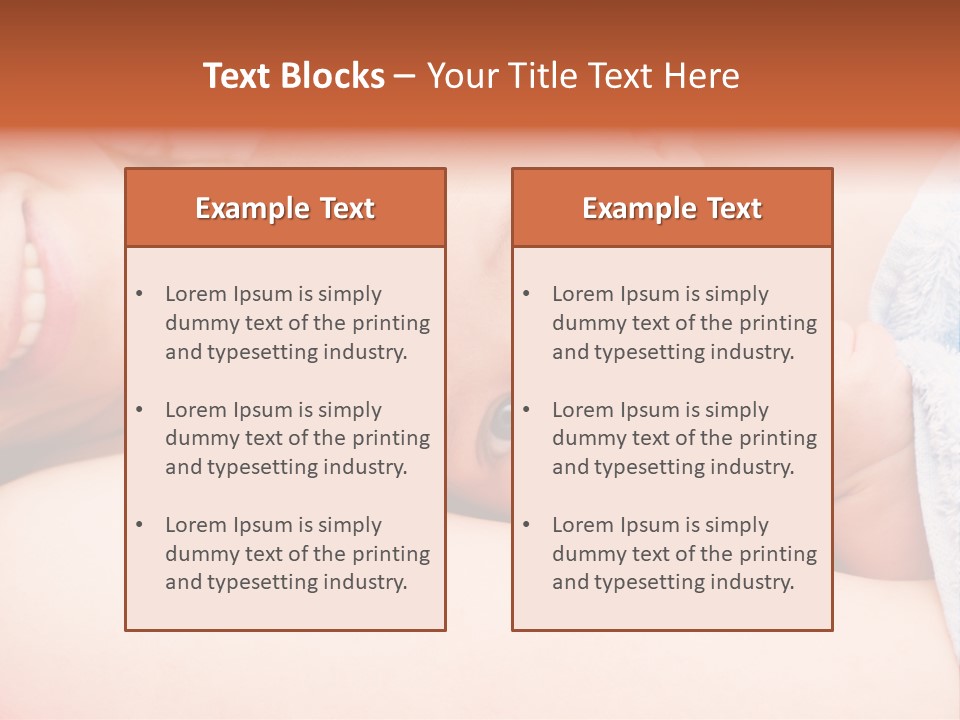 Text Blocks – Your Title Text Here

Example Text

• Lorem Ipsum is simply dummy text of the printing and typesetting industry.

• Lorem Ipsum is simply dummy text of the printing and typesetting industry.

• Lorem Ipsum is simply dummy text of the printing and typesetting industry.

Example Text

• Lorem Ipsum is simply dummy text of the printing and typesetting industry.

• Lorem Ipsum is simply dummy text of the printing and typesetting industry.

• Lorem Ipsum is simply dummy text of the printing and typesetting industry.